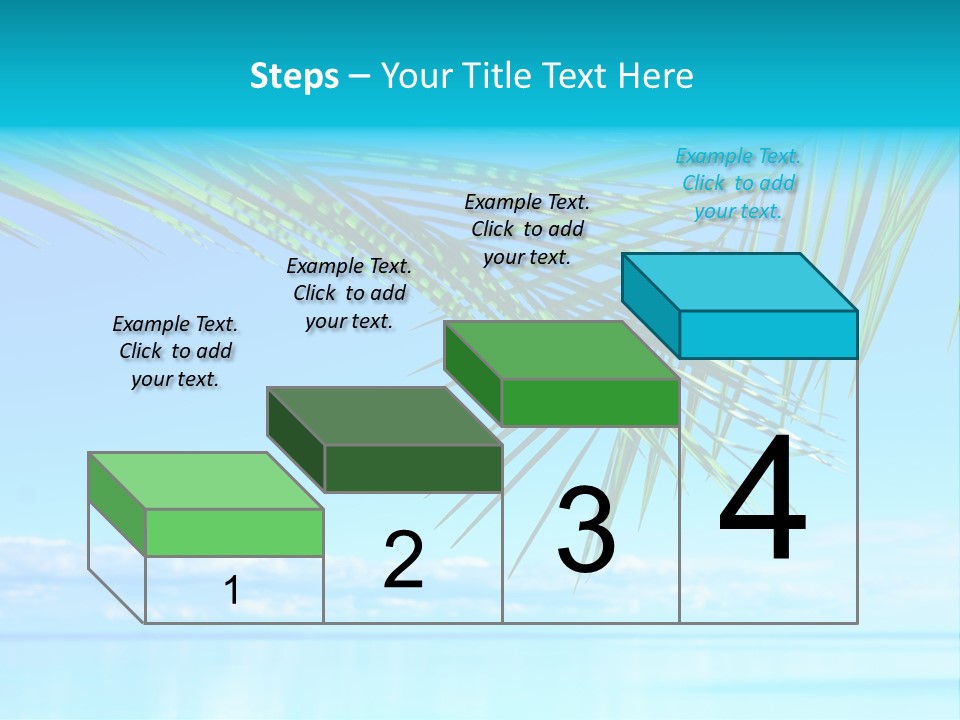 Steps – Your Title Text Here

Example Text. Click to add your text.

Example Text. Click to add your text.

Example Text. Click to add your text.

Example Text. Click to add your text.

1

2

3

4